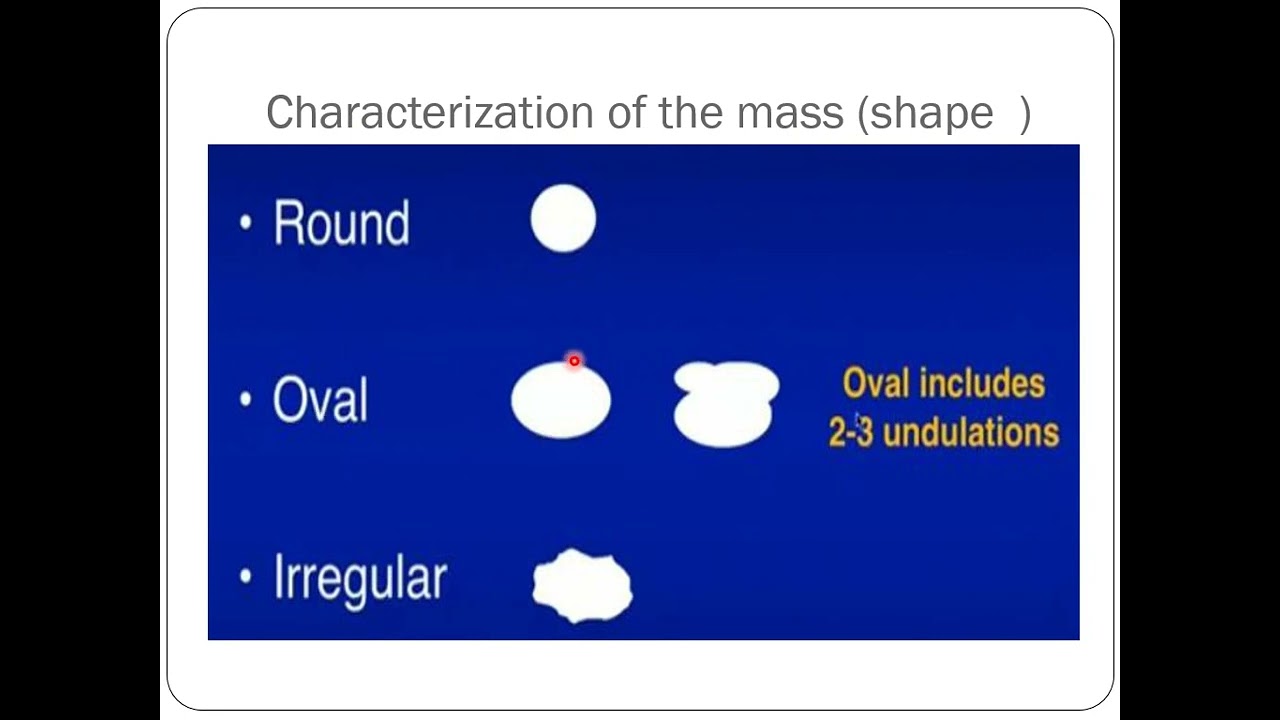 Characterization of the mass (shape )

• Round

• Oval

Oval includes 2-3 undulations

• Irregular